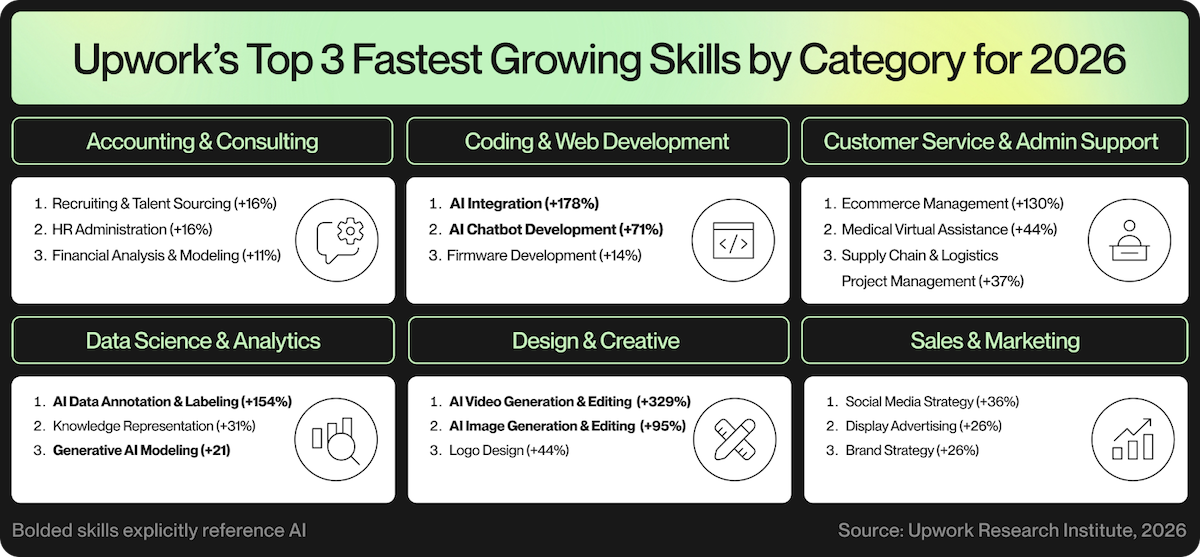 Upwork's Top 3 Fastest Growing Skills by Category for 2026

Accounting & Consulting

1. Recruiting & Talent Sourcing (+16%)
2. HR Administration (+16%)
3. Financial Analysis & Modeling (+11%)

Coding & Web Development

1. AI Integration (+178%)
2. AI Chatbot Development (+71%)
3. Firmware Development (+14%)

Customer Service & Admin Support

1. Ecommerce Management (+130%)
2. Medical Virtual Assistance (+44%)
3. Supply Chain & Logistics Project Management (+37%)

Data Science & Analytics

1. AI Data Annotation & Labeling (+154%)
2. Knowledge Representation (+31%)
3. Generative AI Modeling (+21)

Design & Creative

1. AI Video Generation & Editing (+329%)
2. AI Image Generation & Editing (+95%)
3. Logo Design (+44%)

Sales & Marketing

1. Social Media Strategy (+36%)
2. Display Advertising (+26%)
3. Brand Strategy (+26%)

Bolded skills explicitly reference AI

Source: Upwork Research Institute, 2026